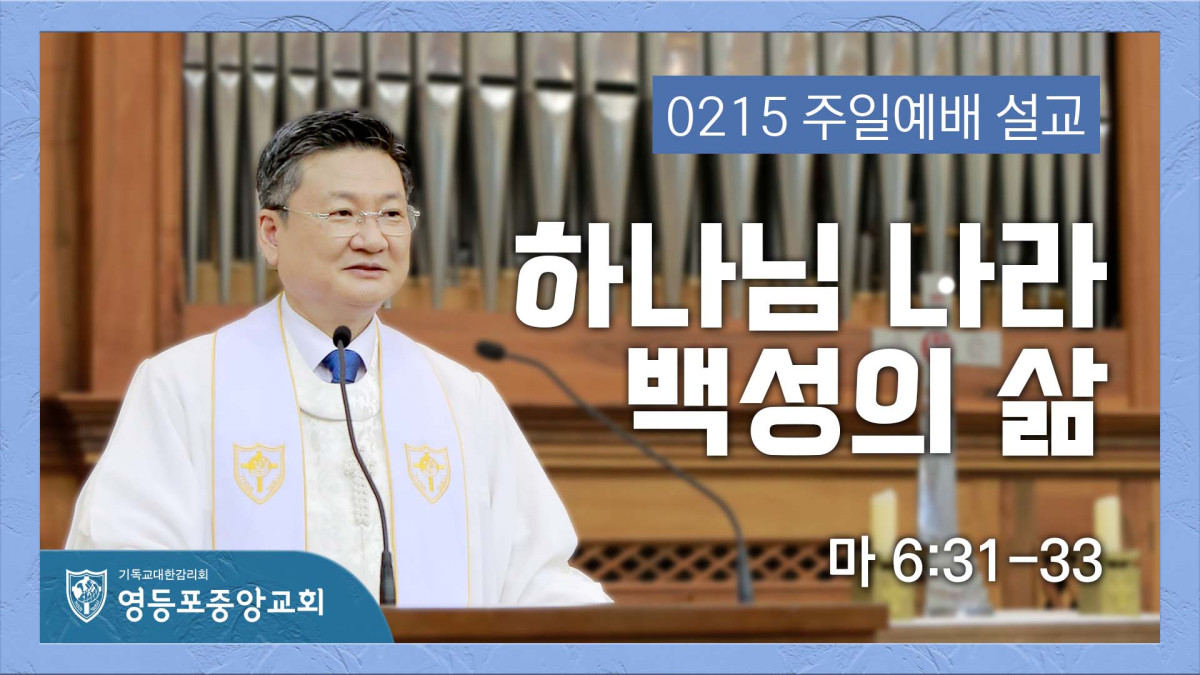 0215 주일예배 설교

하나님 나라 백성의 삶

마 6:31-33

기독교대한감리회
영등포중앙교회